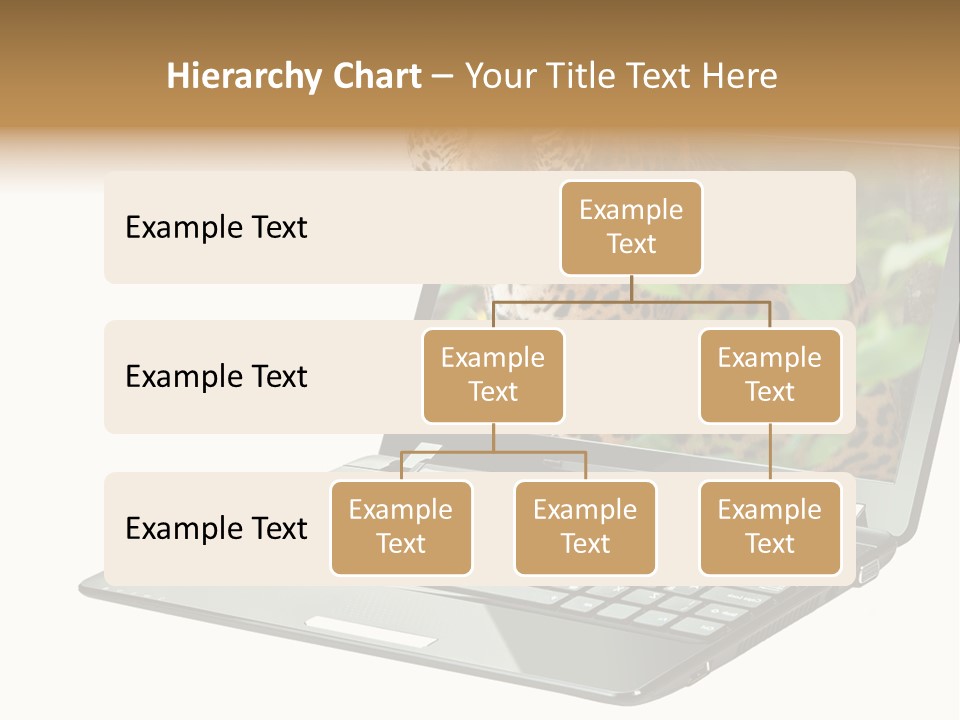 Hierarchy Chart – Your Title Text Here

Example Text

Example Text

Example Text

Example Text

Example Text

Example Text

Example Text

Example Text

Example Text